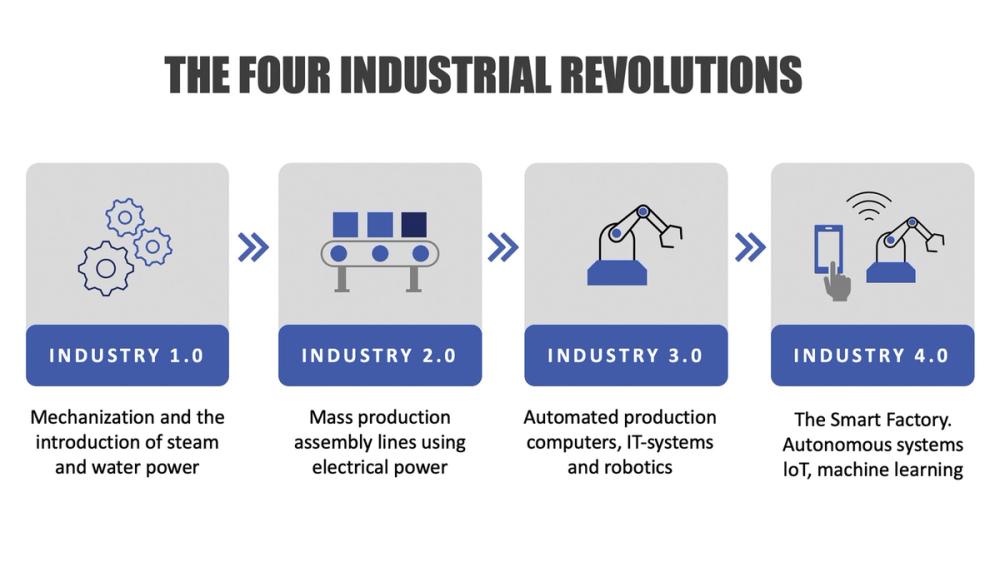 THE FOUR INDUSTRIAL REVOLUTIONS

INDUSTRY 1.0

Mechanization and the introduction of steam and water power

INDUSTRY 2.0

Mass production assembly lines using electrical power

INDUSTRY 3.0

Automated production computers, IT-systems and robotics

INDUSTRY 4.0

The Smart Factory. Autonomous systems IoT, machine learning